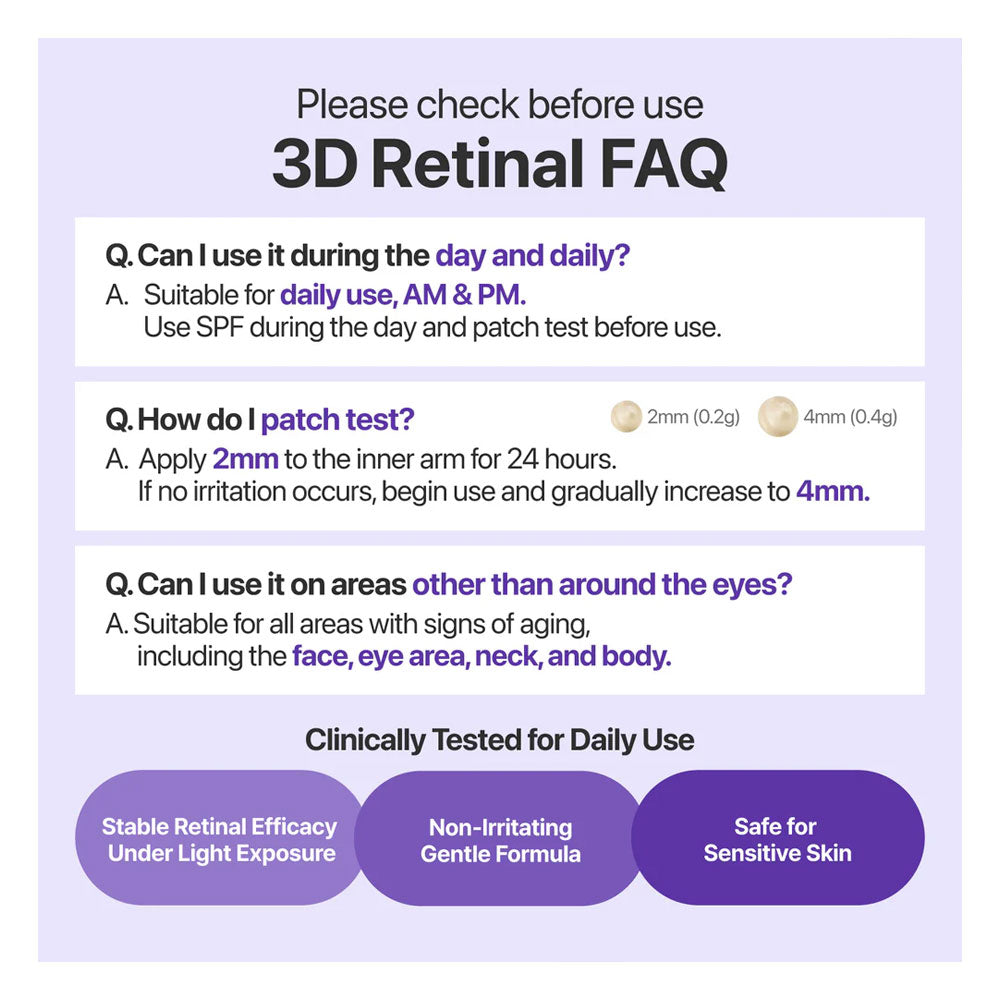 Please check before use
3D Retinal FAQ

Q. Can I use it during the day and daily?
A. Suitable for daily use, AM & PM.
Use SPF during the day and patch test before use.

Q. How do I patch test?
2mm (0.2g) 4mm (0.4g)
A. Apply 2mm to the inner arm for 24 hours.
If no irritation occurs, begin use and gradually increase to 4mm.

Q. Can I use it on areas other than around the eyes?
A. Suitable for all areas with signs of aging, including the face, eye area, neck, and body.

Clinically Tested for Daily Use

Stable Retinal Efficacy Under Light Exposure

Non-Irritating Gentle Formula

Safe for Sensitive Skin